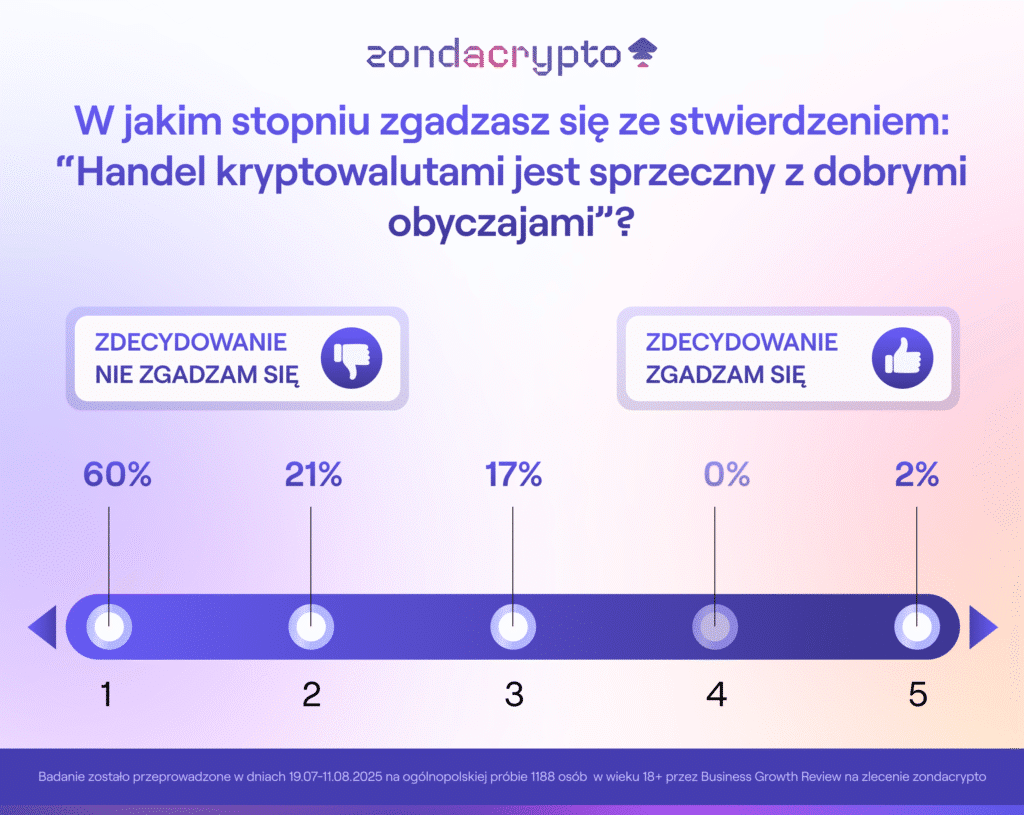 zondacrypto

W jakim stopniu zgadzasz się ze stwierdzeniem: “Handel kryptowalutami jest sprzeczny z dobrymi obyczajami”?

ZDECYDOWANIE NIE ZGADZAM SIĘ

ZDECYDOWANIE ZGADZAM SIĘ

60%
21%
17%
0%
2%

1
2
3
4
5

Badanie zostało przeprowadzone w dniach 19.07-11.08.2025 na ogólnopolskiej próbie 1188 osób w wieku 18+ przez Business Growth Review na zlecenie zondacrypto